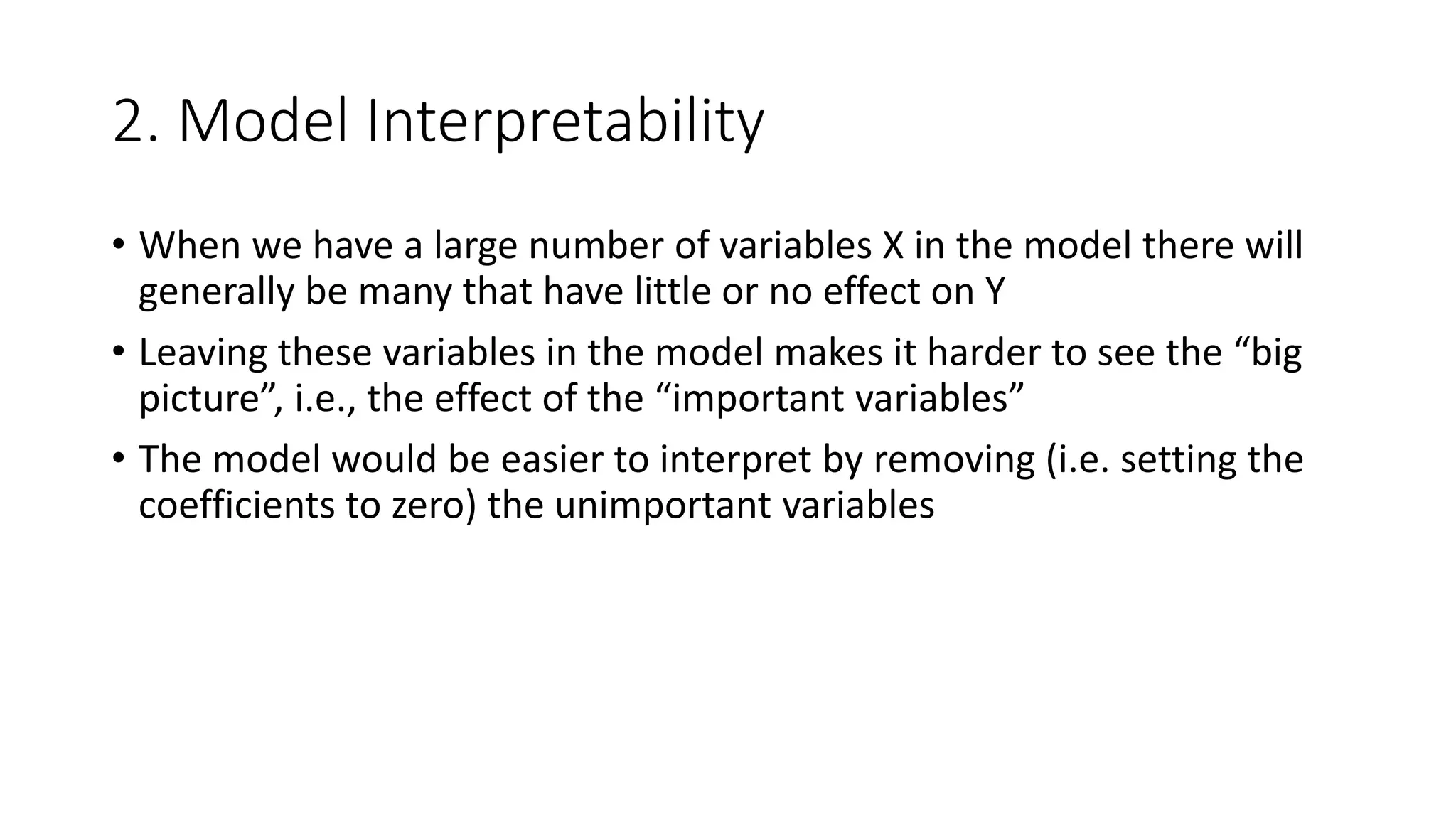 2. Model Interpretability

• When we have a large number of variables X in the model there will generally be many that have little or no effect on Y

• Leaving these variables in the model makes it harder to see the “big picture”, i.e., the effect of the “important variables”

• The model would be easier to interpret by removing (i.e. setting the coefficients to zero) the unimportant variables